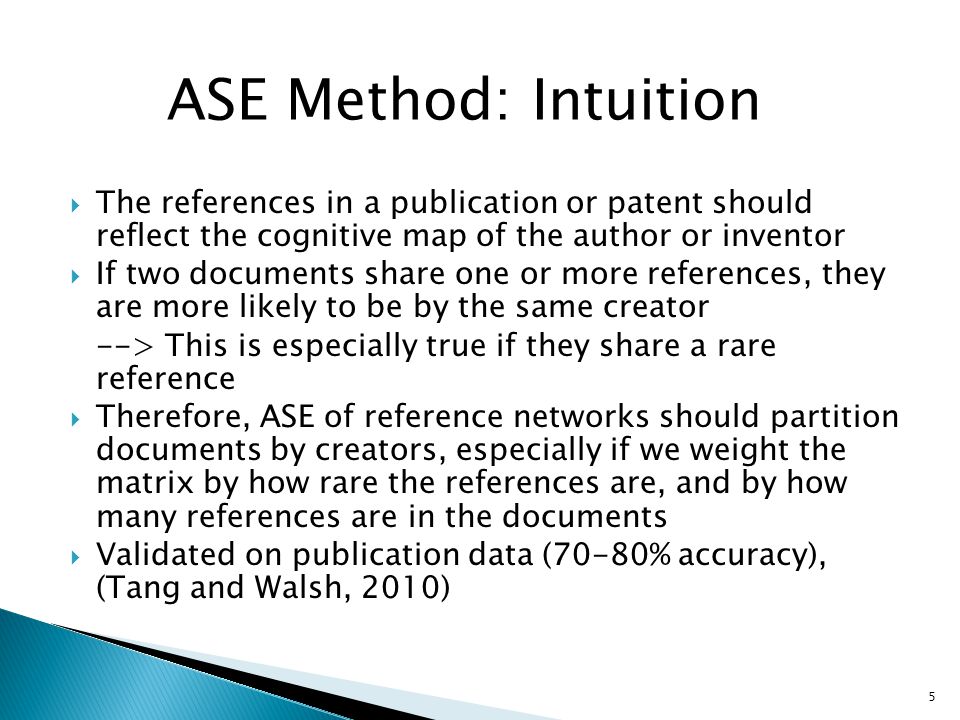 ASE Method: Intuition

The references in a publication or patent should reflect the cognitive map of the author or inventor

If two documents share one or more references, they are more likely to be by the same creator

--> This is especially true if they share a rare reference

Therefore, ASE of reference networks should partition documents by creators, especially if we weight the matrix by how rare the references are, and by how many references are in the documents

Validated on publication data (70-80% accuracy), (Tang and Walsh, 2010)

5